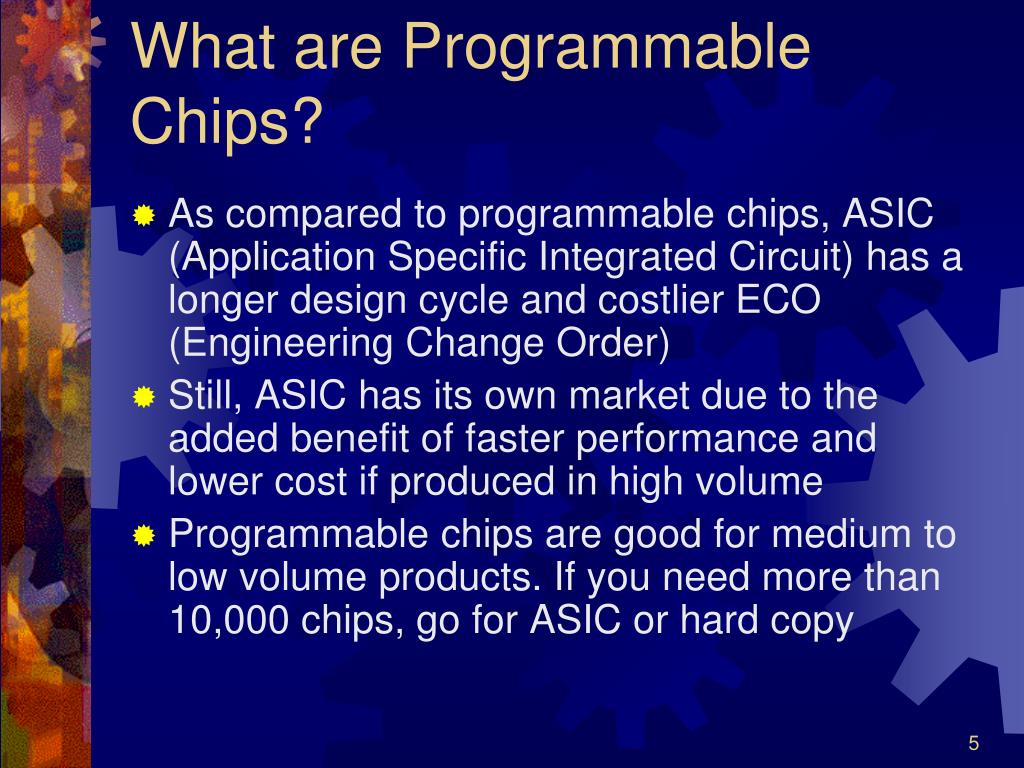 What are Programmable Chips?

As compared to programmable chips, ASIC (Application Specific Integrated Circuit) has a longer design cycle and costlier ECO (Engineering Change Order)

Still, ASIC has its own market due to the added benefit of faster performance and lower cost if produced in high volume

Programmable chips are good for medium to low volume products. If you need more than 10,000 chips, go for ASIC or hard copy

5